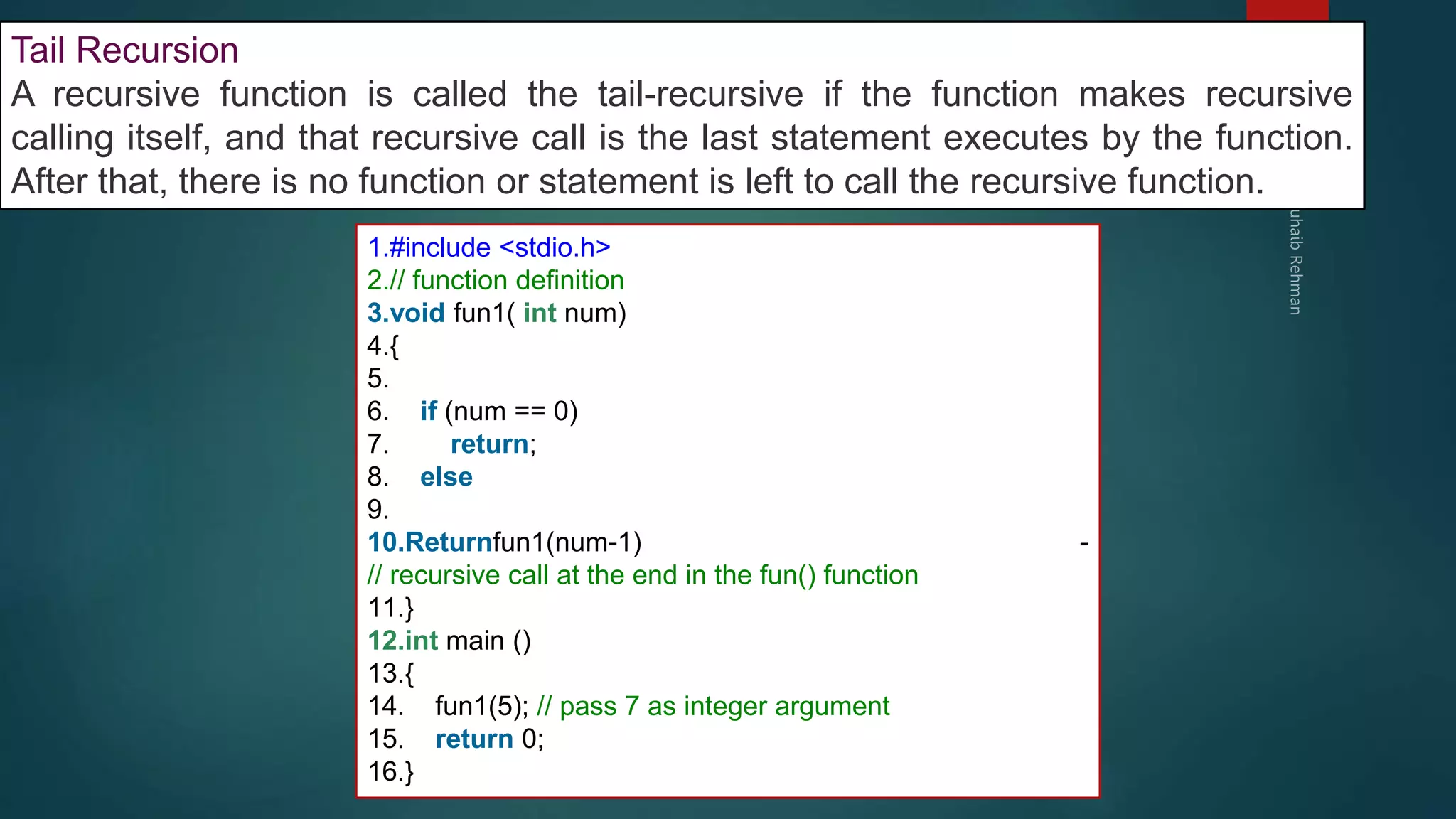 Tail Recursion
A recursive function is called the tail-recursive if the function makes recursive calling itself, and that recursive call is the last statement executes by the function. After that, there is no function or statement is left to call the recursive function.

uhaib Rehman

1.#include <stdio.h>
2.// function definition
3.void fun1( int num)
4.{
5.
6. if (num == 0)
7. return;
8. else
9.
10.Returnfun1(num-1) -
// recursive call at the end in the fun() function
11.}
12.int main ()
13.{
14. fun1(5); // pass 7 as integer argument
15. return 0;
16.}